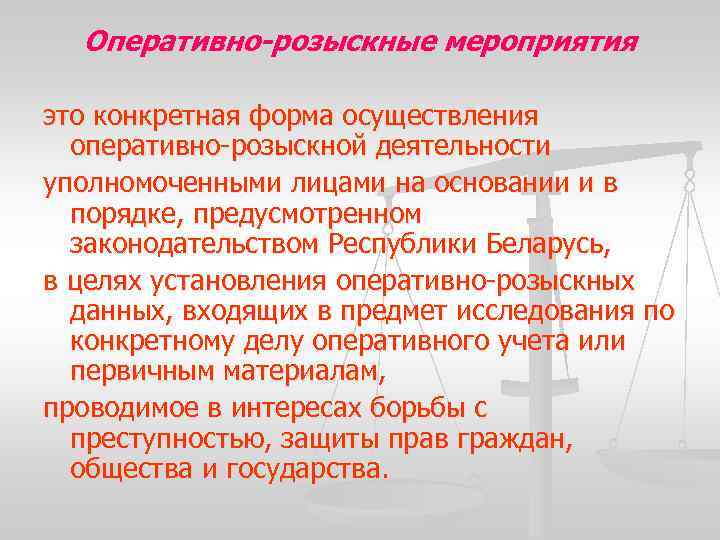 Оперативно-розыскные мероприятия

это конкретная форма осуществления оперативно-розыскной деятельности

уполномоченными лицами на основании и в порядке, предусмотренном законодательством Республики Беларусь,

в целях установления оперативно-розыскных данных, входящих в предмет исследования по конкретному делу оперативного учета или первичным материалам,

проводимое в интересах борьбы с преступностью, защиты прав граждан, общества и государства.